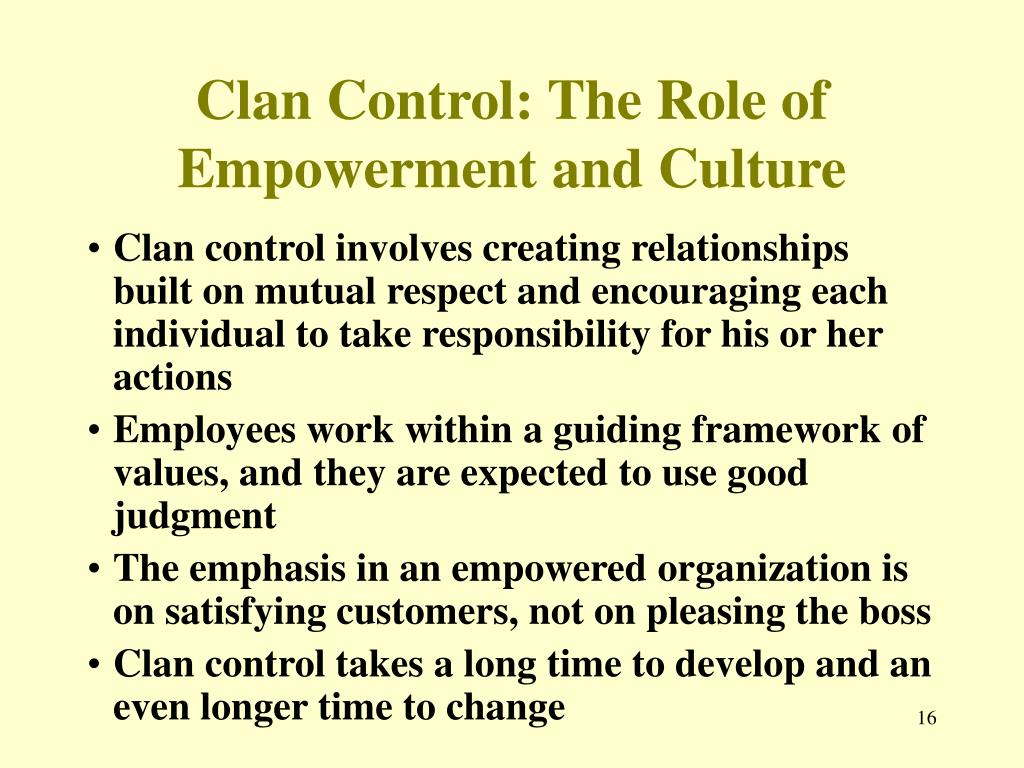 Clan Control: The Role of Empowerment and Culture

• Clan control involves creating relationships built on mutual respect and encouraging each individual to take responsibility for his or her actions

• Employees work within a guiding framework of values, and they are expected to use good judgment

• The emphasis in an empowered organization is on satisfying customers, not on pleasing the boss

• Clan control takes a long time to develop and an even longer time to change

16